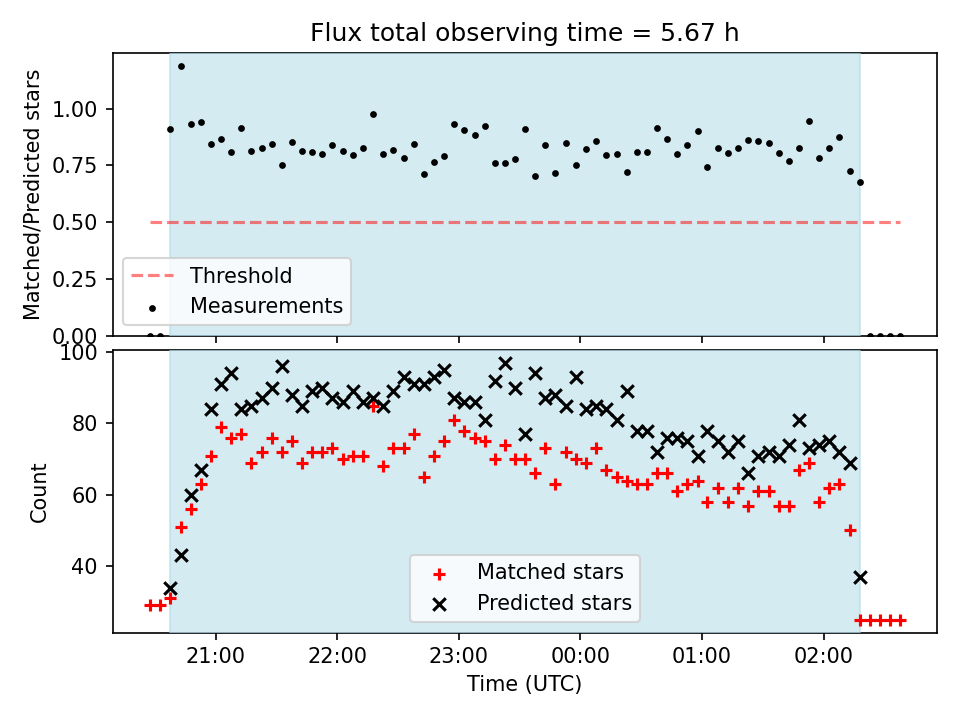 Flux total observing time = 5.67 h

Matched/Predicted stars

1.00
0.75
0.50
0.25
0.00

Threshold
Measurements

Count

100
80
60
40

Matched stars
Predicted stars

21:00
22:00
23:00
00:00
01:00
02:00

Time (UTC)